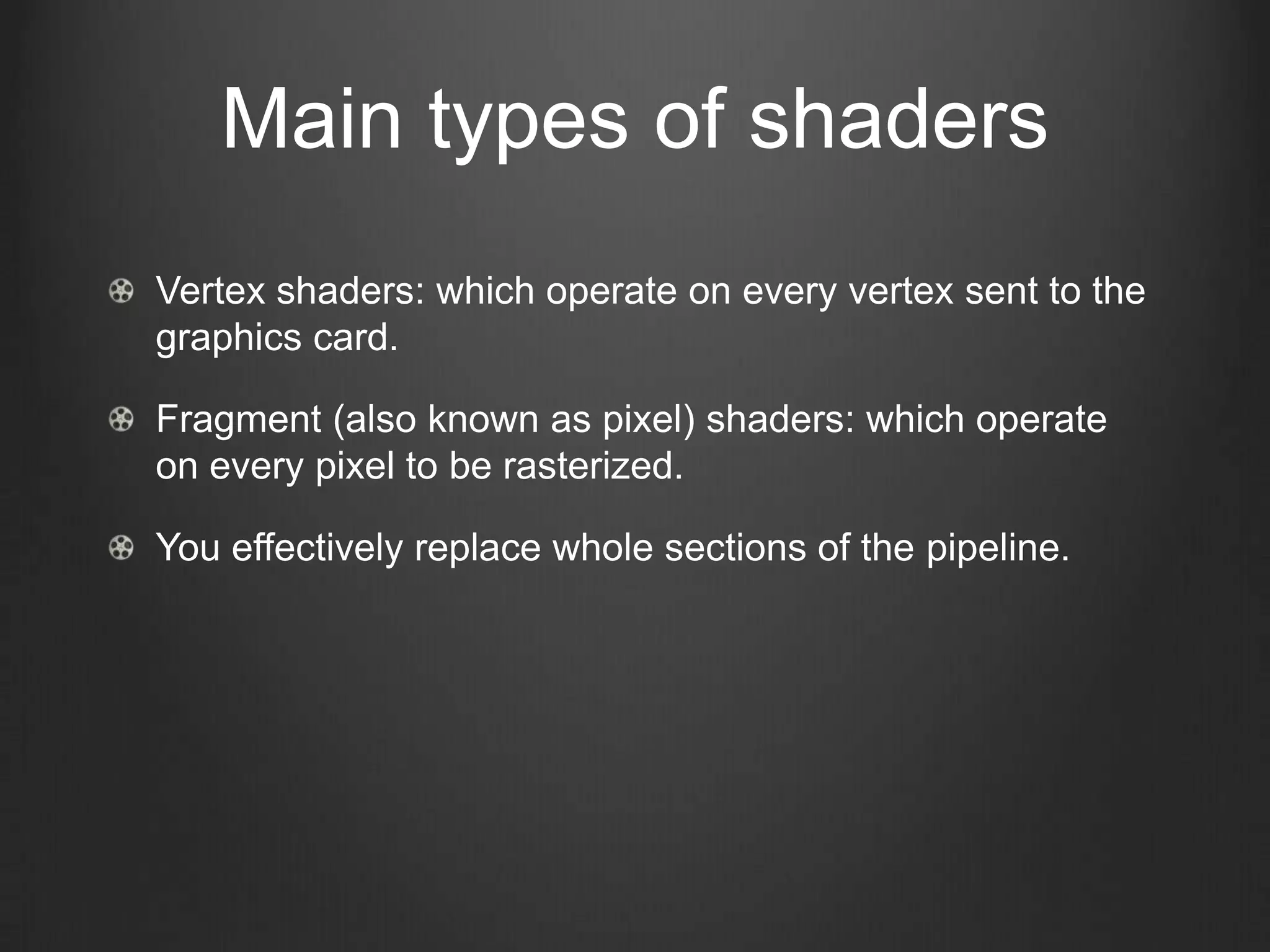 Main types of shaders

Vertex shaders: which operate on every vertex sent to the graphics card.

Fragment (also known as pixel) shaders: which operate on every pixel to be rasterized.

You effectively replace whole sections of the pipeline.